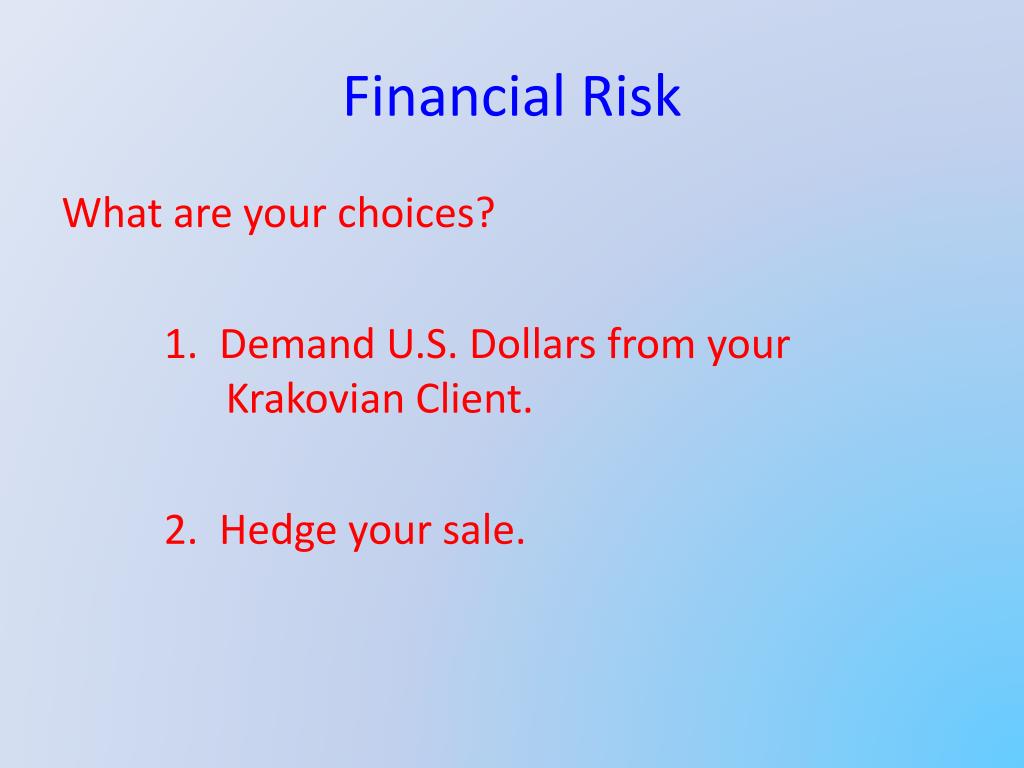 Financial Risk

What are your choices?

1. Demand U.S. Dollars from your Krakovian Client.

2. Hedge your sale.